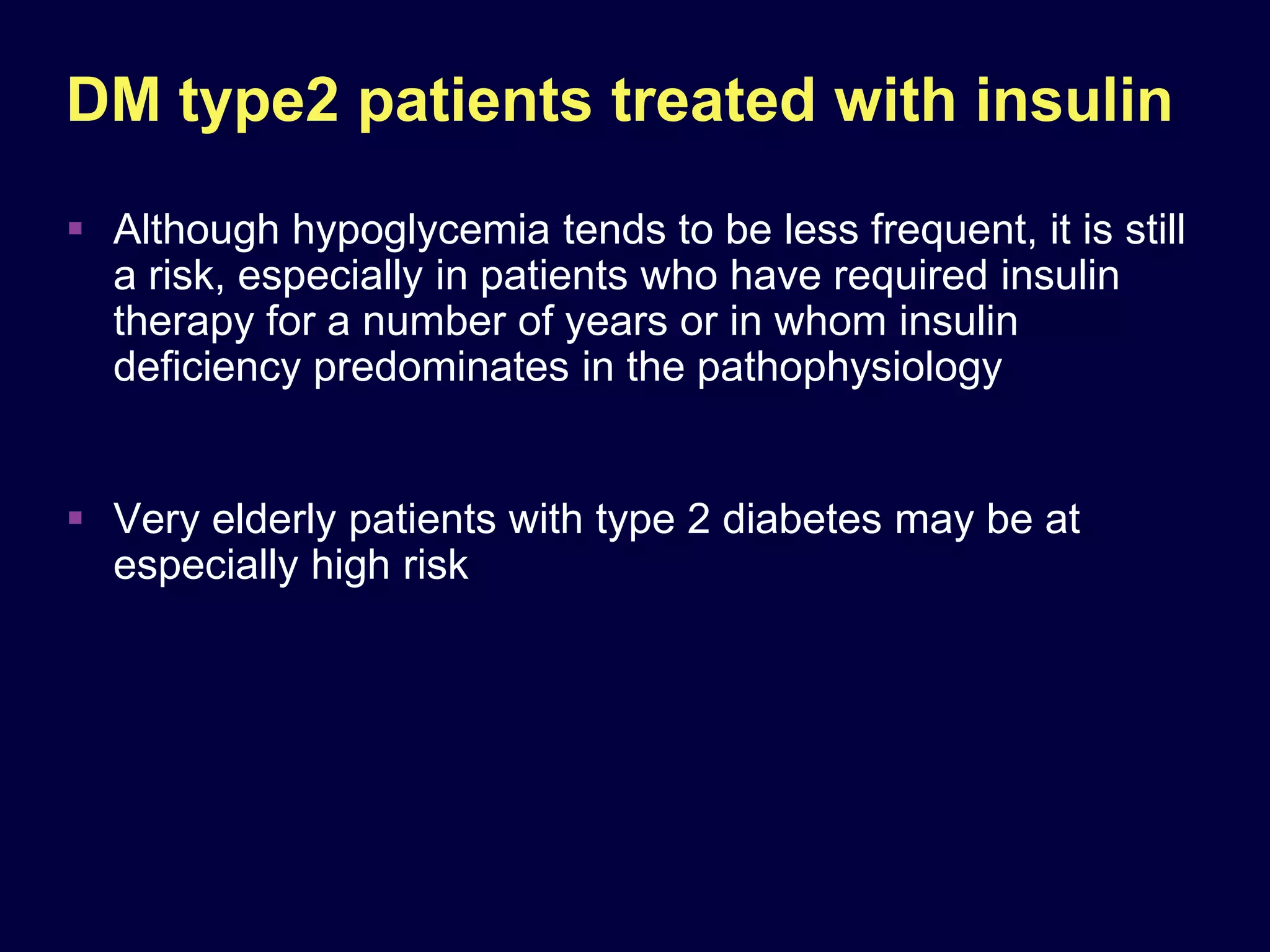 DM type2 patients treated with insulin

▪ Although hypoglycemia tends to be less frequent, it is still a risk, especially in patients who have required insulin therapy for a number of years or in whom insulin deficiency predominates in the pathophysiology

▪ Very elderly patients with type 2 diabetes may be at especially high risk